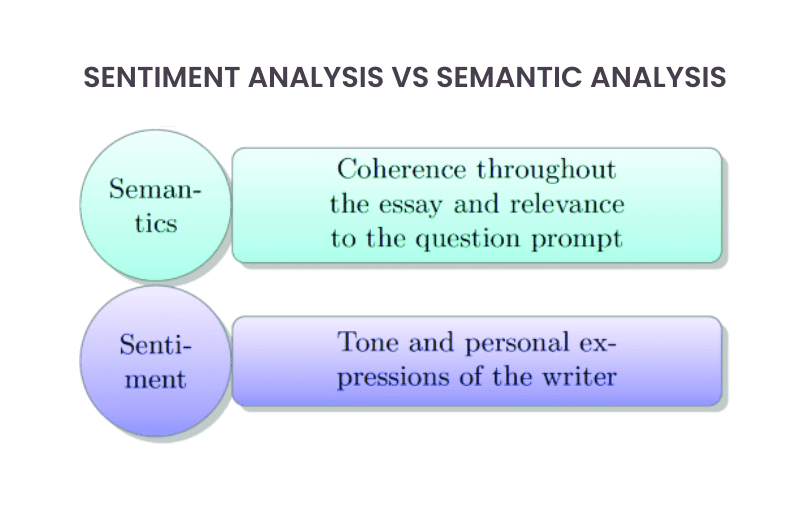 SENTIMENT ANALYSIS VS SEMANTIC ANALYSIS

Semantics

Coherence throughout the essay and relevance to the question prompt

Sentiment

Tone and personal expressions of the writer